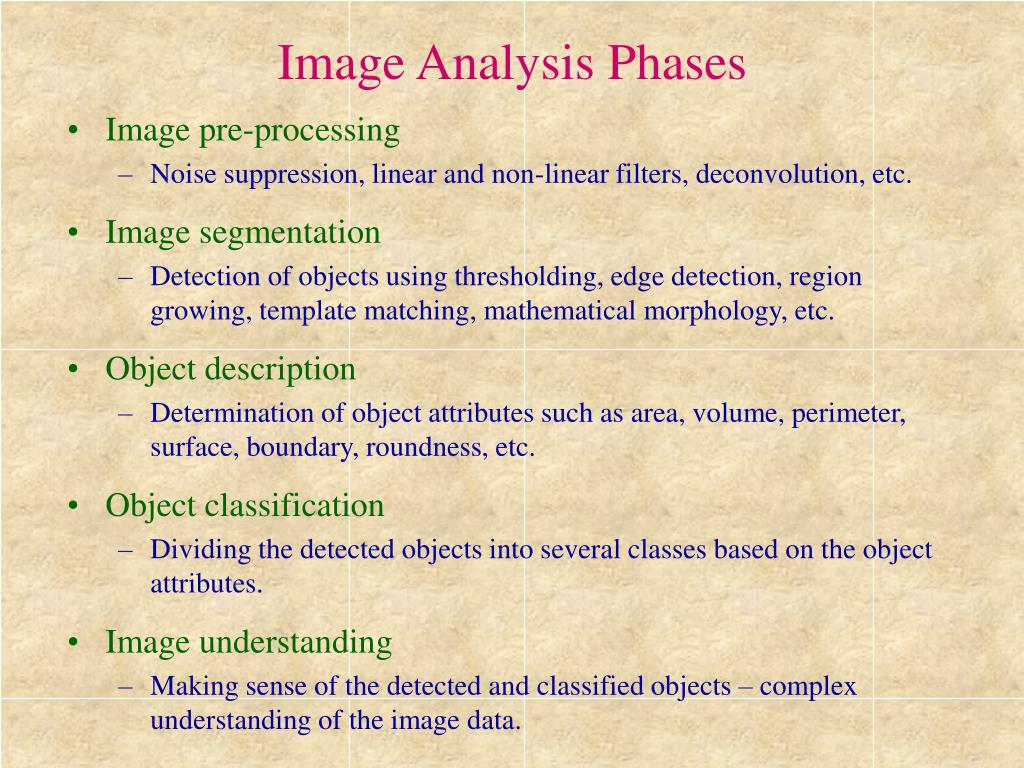 Image Analysis Phases

• Image pre-processing
– Noise suppression, linear and non-linear filters, deconvolution, etc.

• Image segmentation
– Detection of objects using thresholding, edge detection, region growing, template matching, mathematical morphology, etc.

• Object description
– Determination of object attributes such as area, volume, perimeter, surface, boundary, roundness, etc.

• Object classification
– Dividing the detected objects into several classes based on the object attributes.

• Image understanding
– Making sense of the detected and classified objects – complex understanding of the image data.